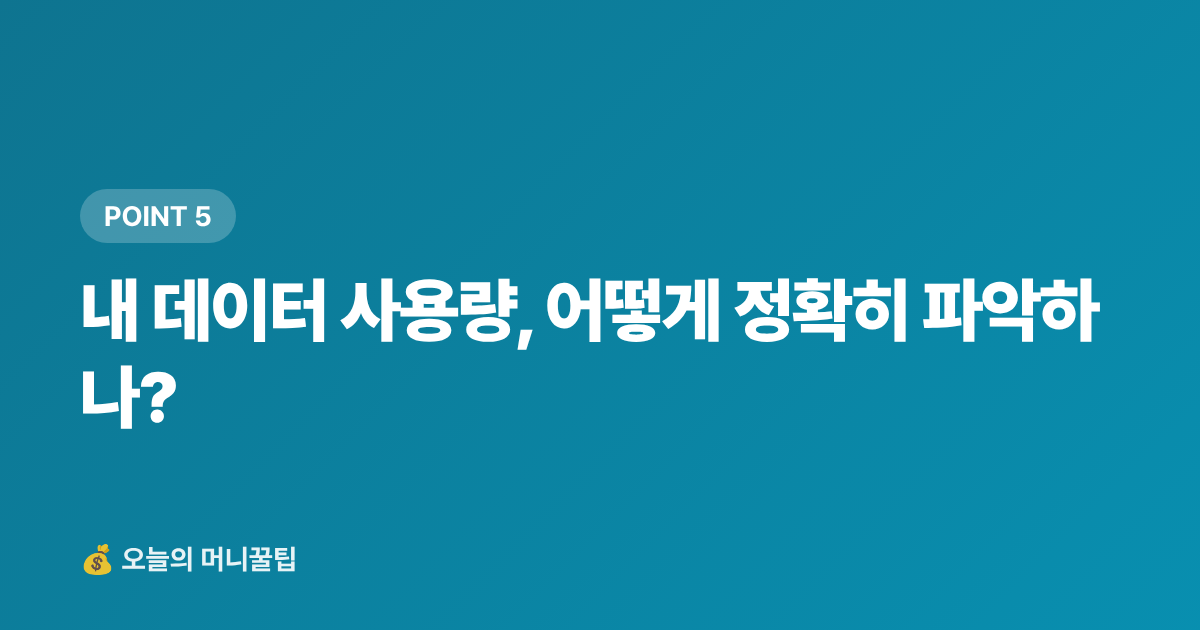 POINT 5

내 데이터 사용량, 어떻게 정확히 파악하나?

💰 오늘의 머니꿀팁